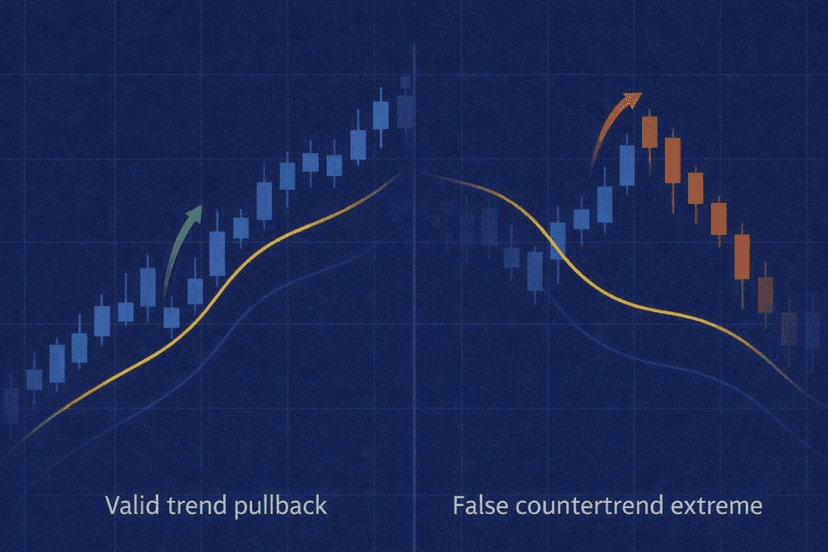 Valid trend pullback

False countertrend extreme